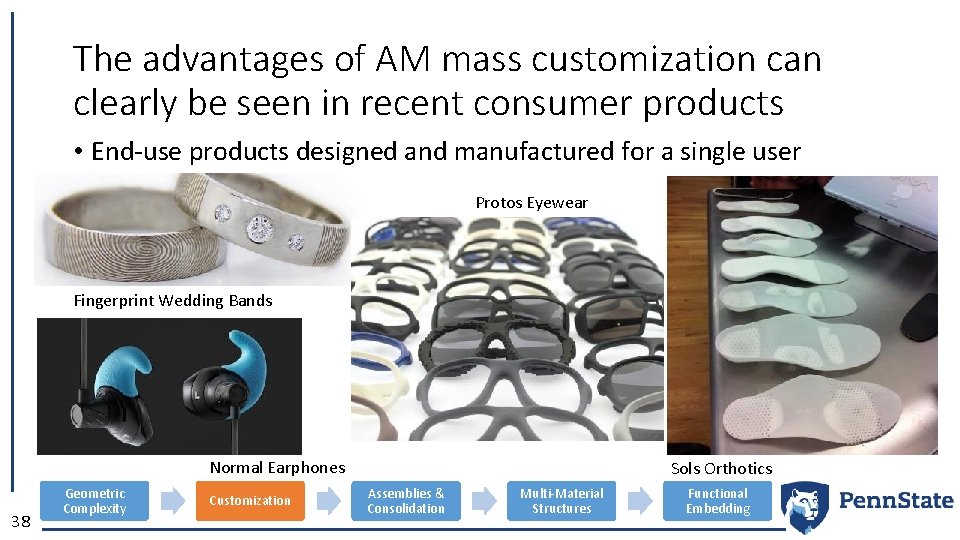 The advantages of AM mass customization can clearly be seen in recent consumer products

• End-use products designed and manufactured for a single user

Protos Eyewear

Fingerprint Wedding Bands

Normal Earphones

Sols Orthotics

Geometric Complexity

Customization

Assemblies & Consolidation

Multi-Material Structures

Functional Embedding

PennState

38